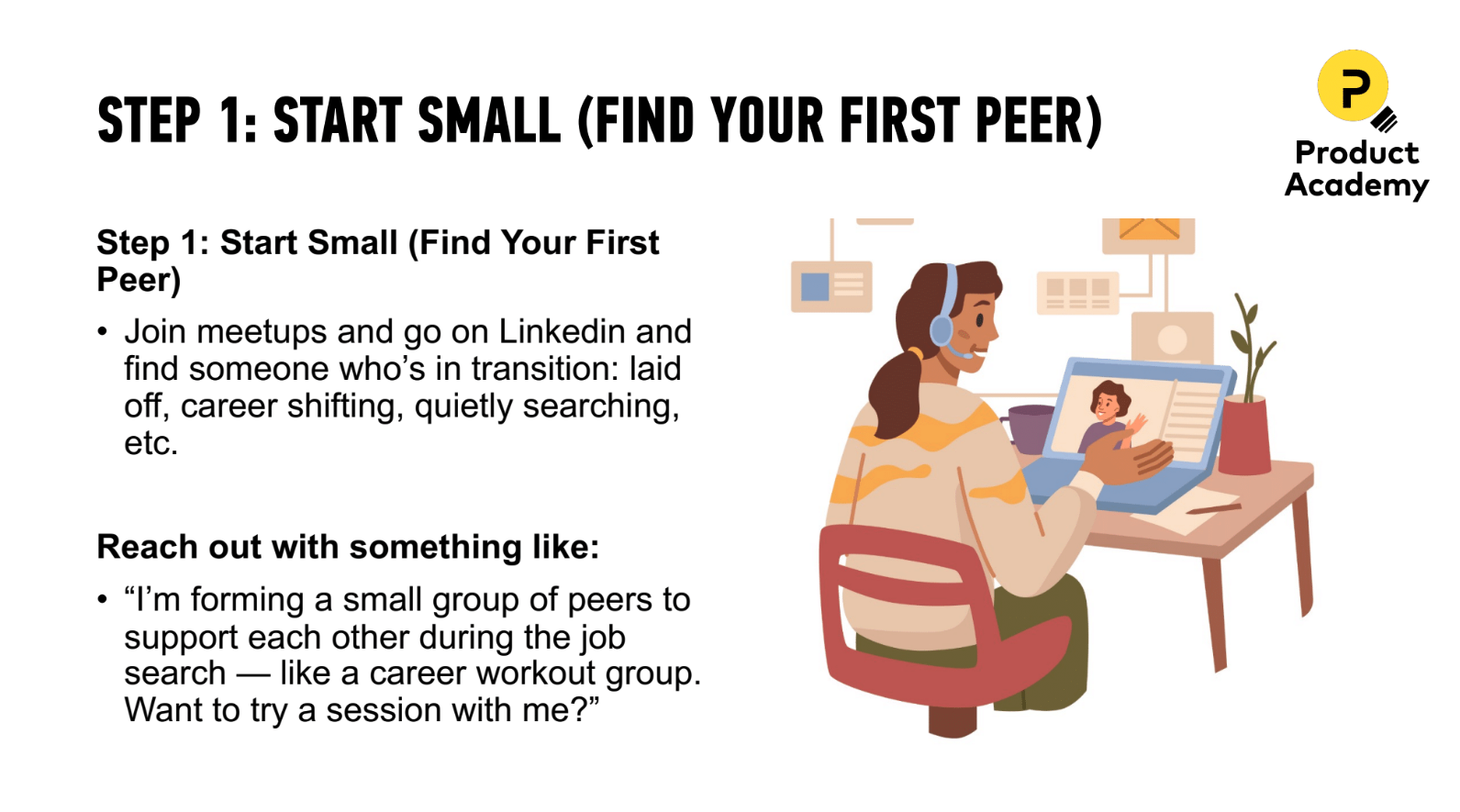 STEP 1: START SMALL (FIND YOUR FIRST PEER)

P
Product Academy

Step 1: Start Small (Find Your First Peer)

• Join meetups and go on Linkedin and find someone who's in transition: laid off, career shifting, quietly searching, etc.

Reach out with something like:

• "I'm forming a small group of peers to support each other during the job search — like a career workout group. Want to try a session with me?"